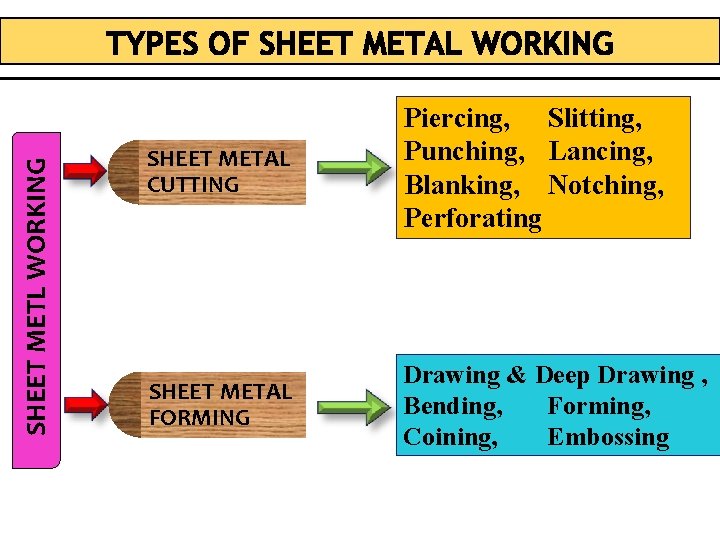 TYPES OF SHEET METAL WORKING

SHEET METL WORKING

SHEET METAL CUTTING

Piercing, Slitting, Punching, Lancing, Blanking, Notching, Perforating

SHEET METAL FORMING

Drawing & Deep Drawing , Bending, Forming, Coining, Embossing